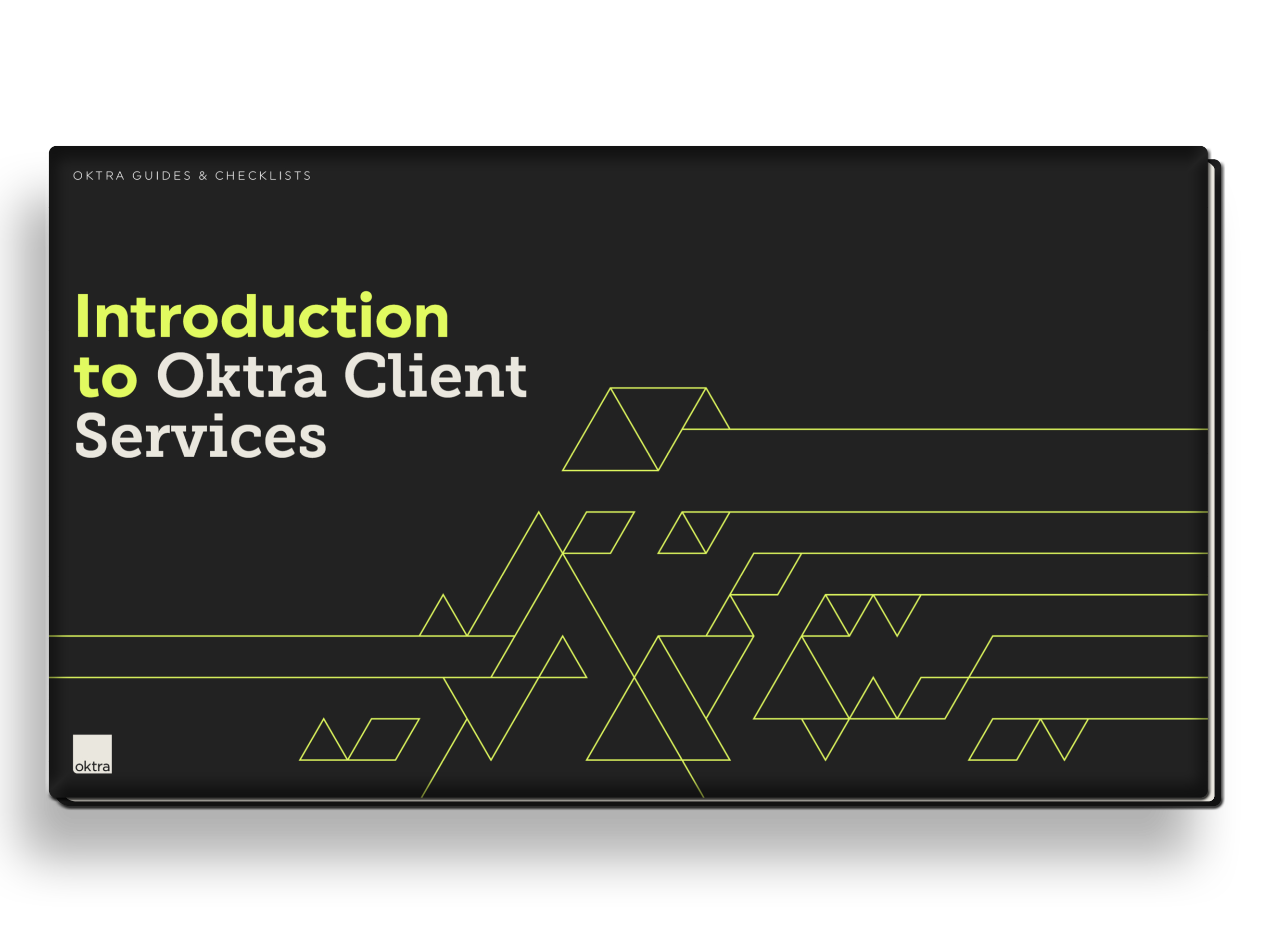 OKTRA GUIDES & CHECKLISTS

Introduction to Oktra Client Services

oktra